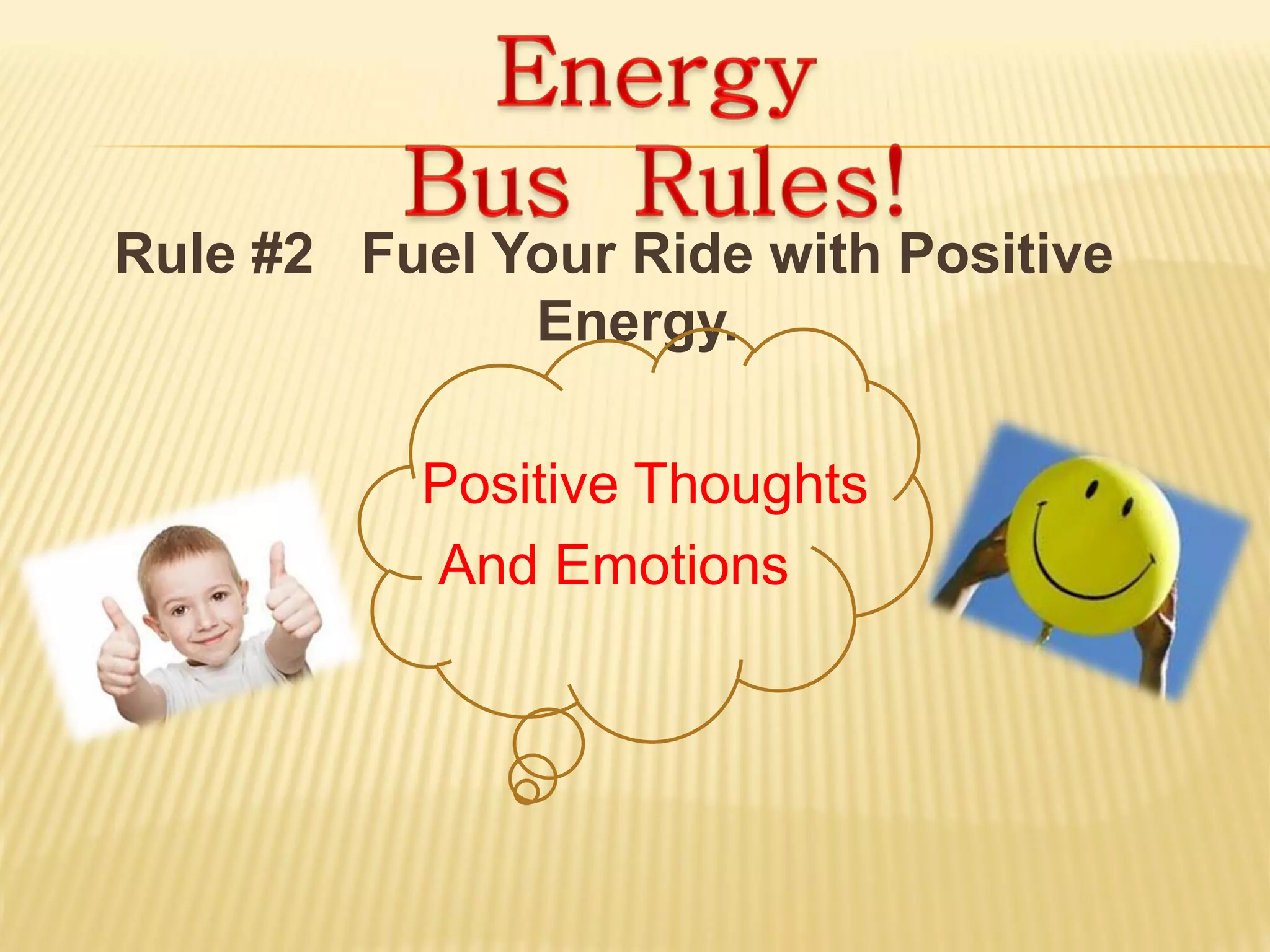 Energy
Bus Rules!

Rule #2 Fuel Your Ride with Positive Energy.

Positive Thoughts
And Emotions